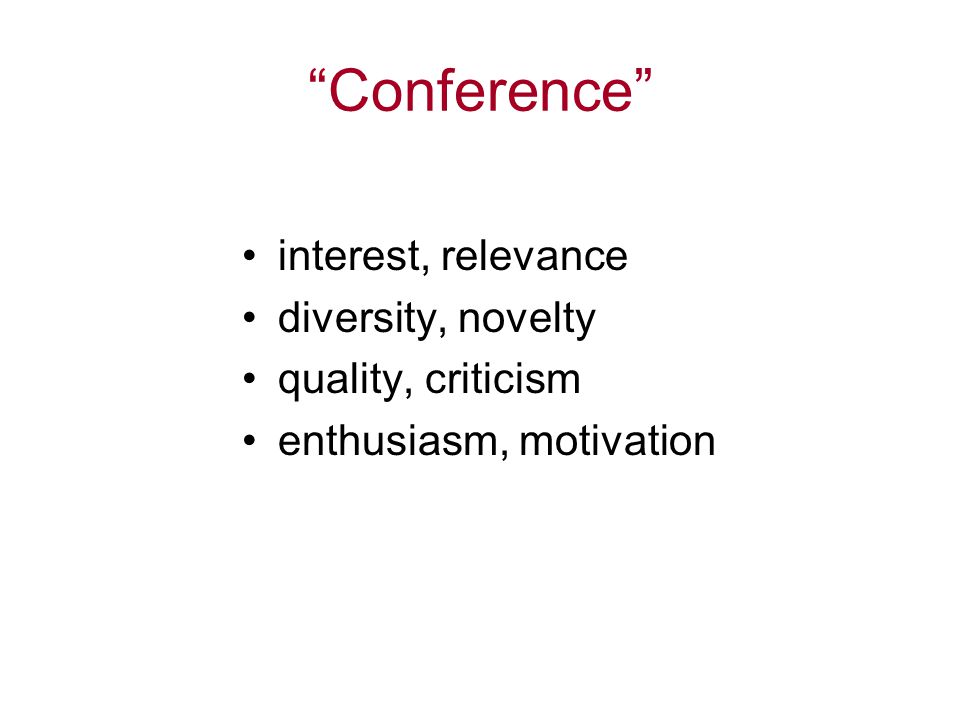 “Conference”

• interest, relevance
• diversity, novelty
• quality, criticism
• enthusiasm, motivation